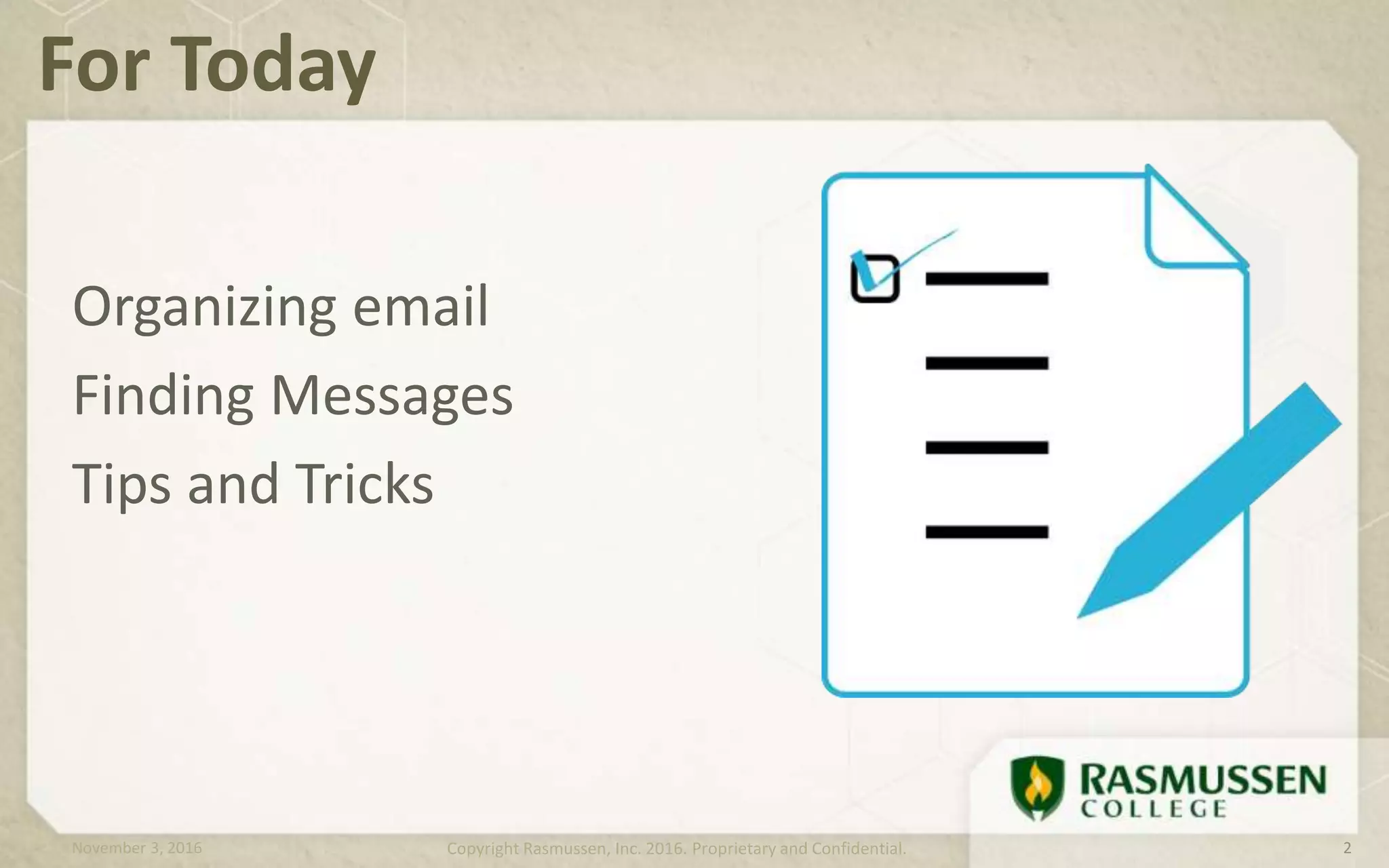 For Today

Organizing email

Finding Messages

Tips and Tricks

RASMUSSEN COLLEGE

November 3, 2016

Copyright Rasmussen, Inc. 2016. Proprietary and Confidential.

2